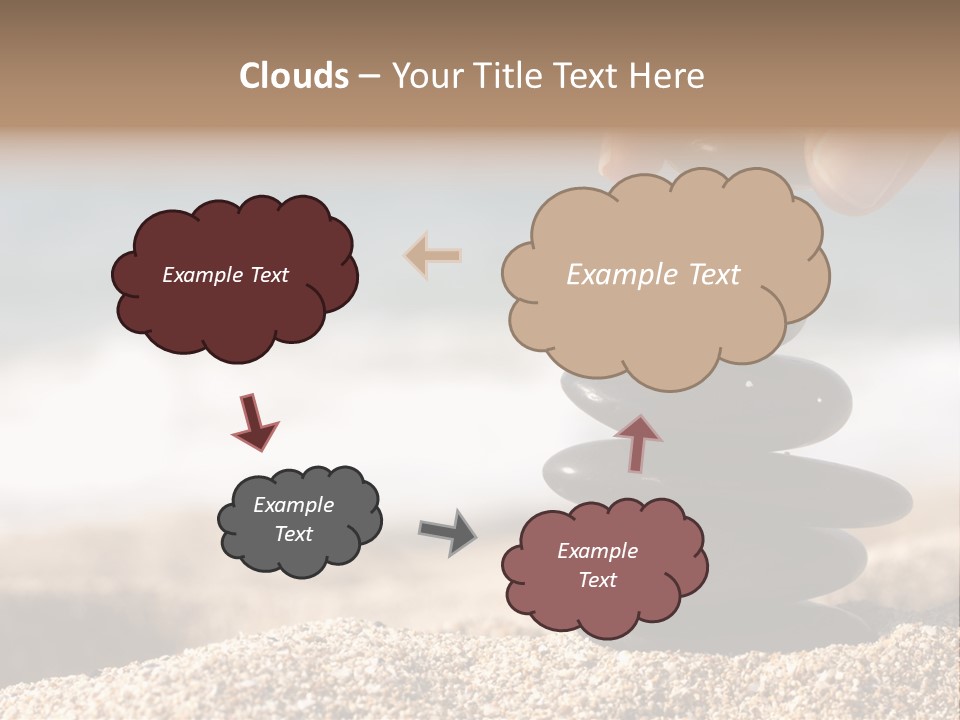 Clouds – Your Title Text Here

Example Text

Example Text

Example Text

Example Text